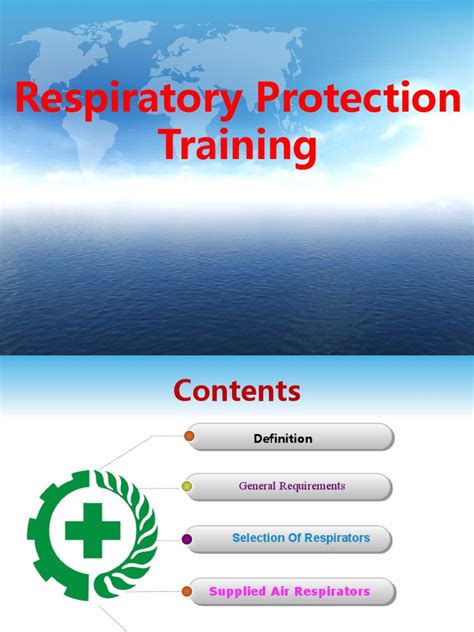 Respiratory Protection Training

Contents

Definition

General Requirements

Selection Of Respirators

Supplied Air Respirators